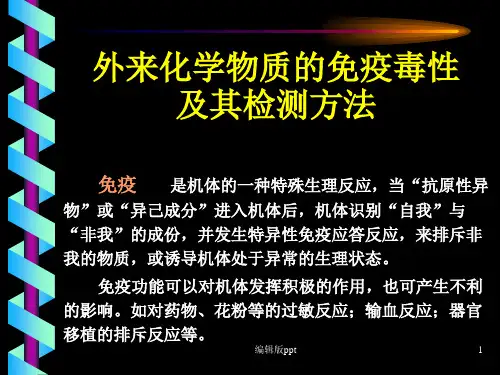 外来化学物质的免疫毒性及其检测方法

免疫　是机体的一种特殊生理反应，当“抗原性异物”或“异己成分”进入机体后，机体识别“自我”与“非我”的成份，并发生特异性免疫应答反应，来排斥非我的物质，或诱导机体处于异常的生理状态。

免疫功能可以对机体发挥积极的作用，也可产生不利的影响。如对药物、花粉等的过敏反应；输血反应；器官移植的排斥反应等。

编辑版ppt

1